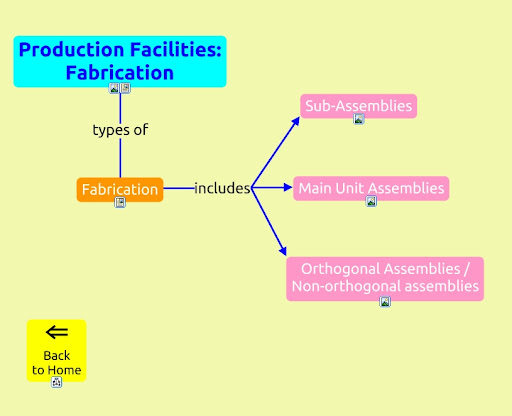 Production Facilities: Fabrication

types of

Fabrication

includes

Sub-Assemblies

Main Unit Assemblies

Orthogonal Assemblies / Non-orthogonal assemblies

⇐
Back to Home